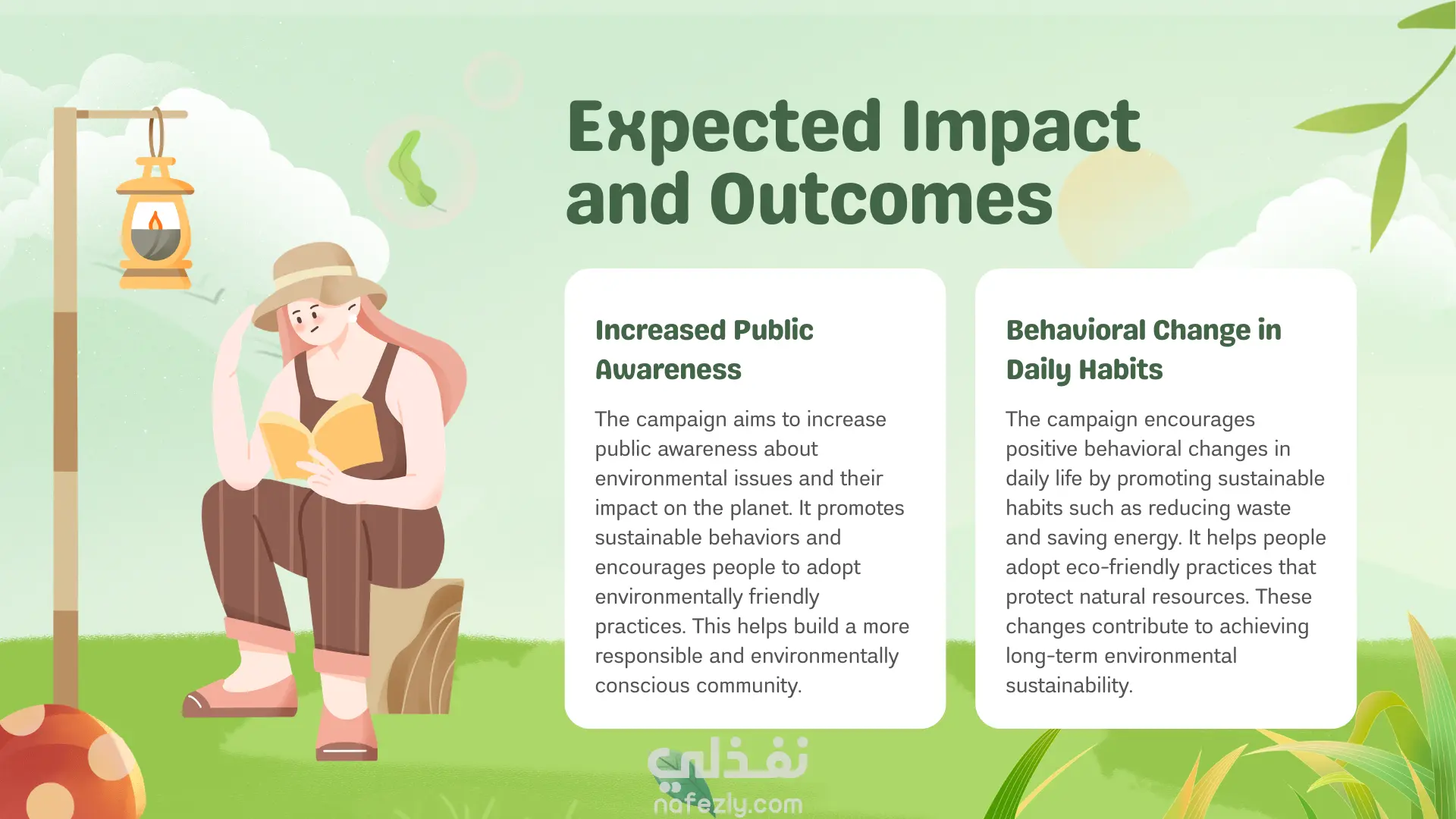 Expected Impact and Outcomes

Increased Public Awareness

The campaign aims to increase public awareness about environmental issues and their impact on the planet. It promotes sustainable behaviors and encourages people to adopt environmentally friendly practices. This helps build a more responsible and environmentally conscious community.

Behavioral Change in Daily Habits

The campaign encourages positive behavioral changes in daily life by promoting sustainable habits such as reducing waste and saving energy. It helps people adopt eco-friendly practices that protect natural resources. These changes contribute to achieving long-term environmental sustainability.

نفذلي
nafezly.com